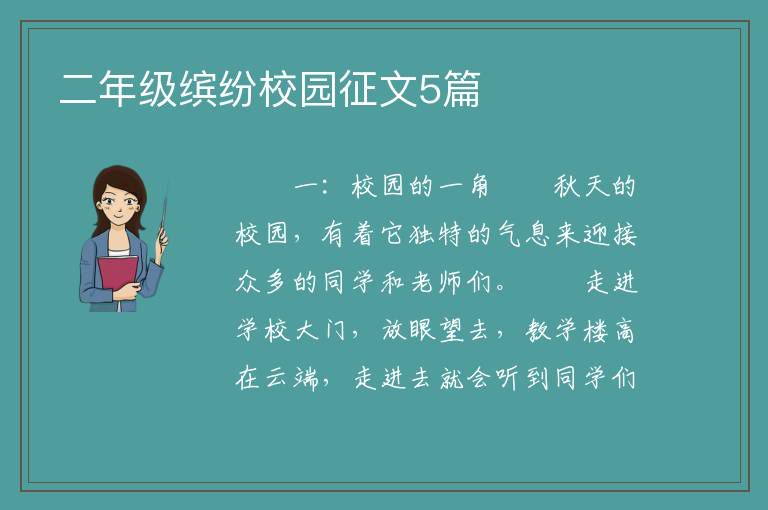 二年级缤纷校园征文5篇

一：校园的一角　　秋天的校园，有着它独特的气息来迎接众多的同学和老师们。　　走进学校大门，放眼望去，教学楼高在云端，走进去就会听到同学们